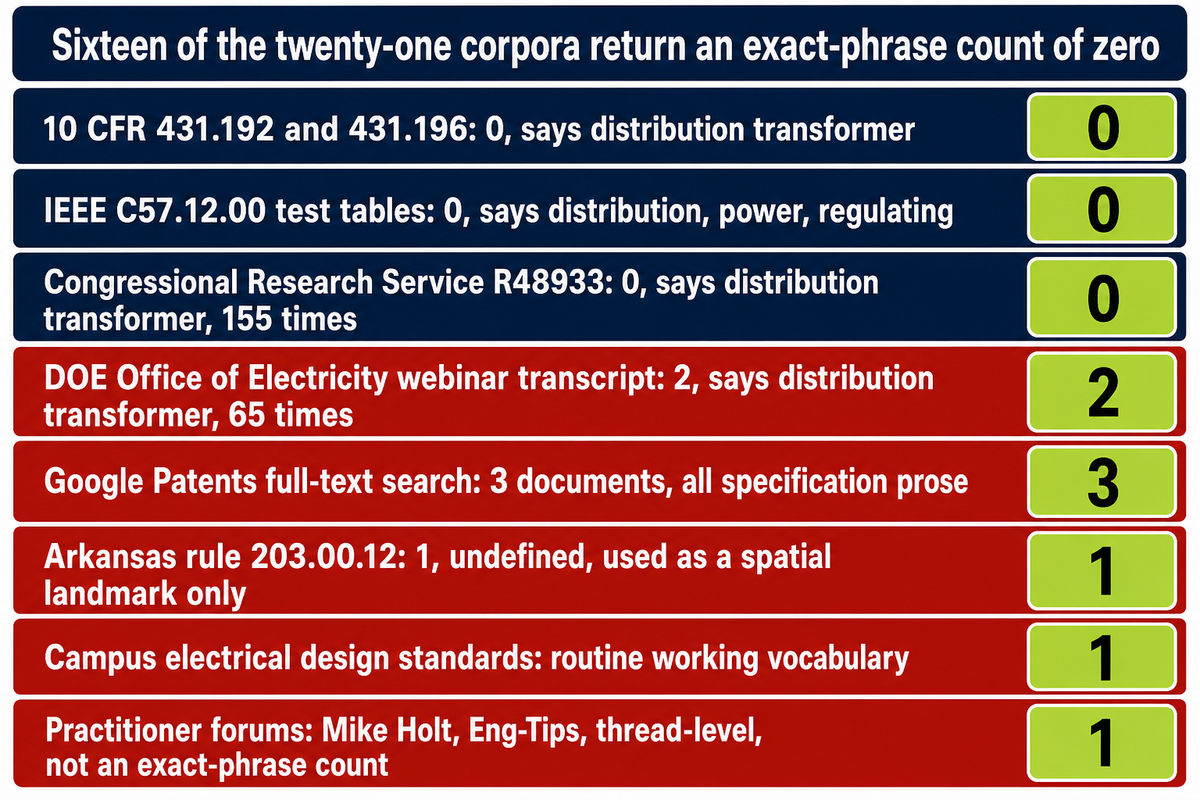 Sixteen of the twenty-one corpora return an exact-phrase count of zero

| | |
|---|---|
| 10 CFR 431.192 and 431.196: 0, says distribution transformer | 0 |
| IEEE C57.12.00 test tables: 0, says distribution, power, regulating | 0 |
| Congressional Research Service R48933: 0, says distribution transformer, 155 times | 0 |
| DOE Office of Electricity webinar transcript: 2, says distribution transformer, 65 times | 2 |
| Google Patents full-text search: 3 documents, all specification prose | 3 |
| Arkansas rule 203.00.12: 1, undefined, used as a spatial landmark only | 1 |
| Campus electrical design standards: routine working vocabulary | 1 |
| Practitioner forums: Mike Holt, Eng-Tips, thread-level, not an exact-phrase count | 1 |